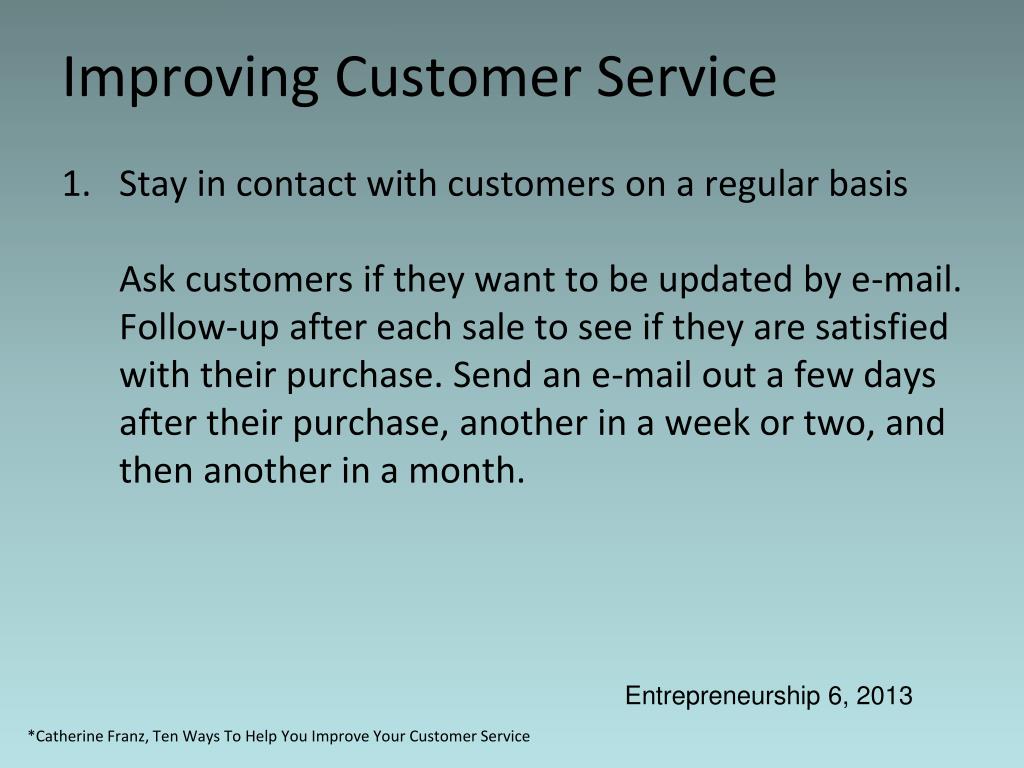 Improving Customer Service

1. Stay in contact with customers on a regular basis

Ask customers if they want to be updated by e-mail. Follow-up after each sale to see if they are satisfied with their purchase. Send an e-mail out a few days after their purchase, another in a week or two, and then another in a month.

Entrepreneurship 6, 2013

*Catherine Franz, Ten Ways To Help You Improve Your Customer Service